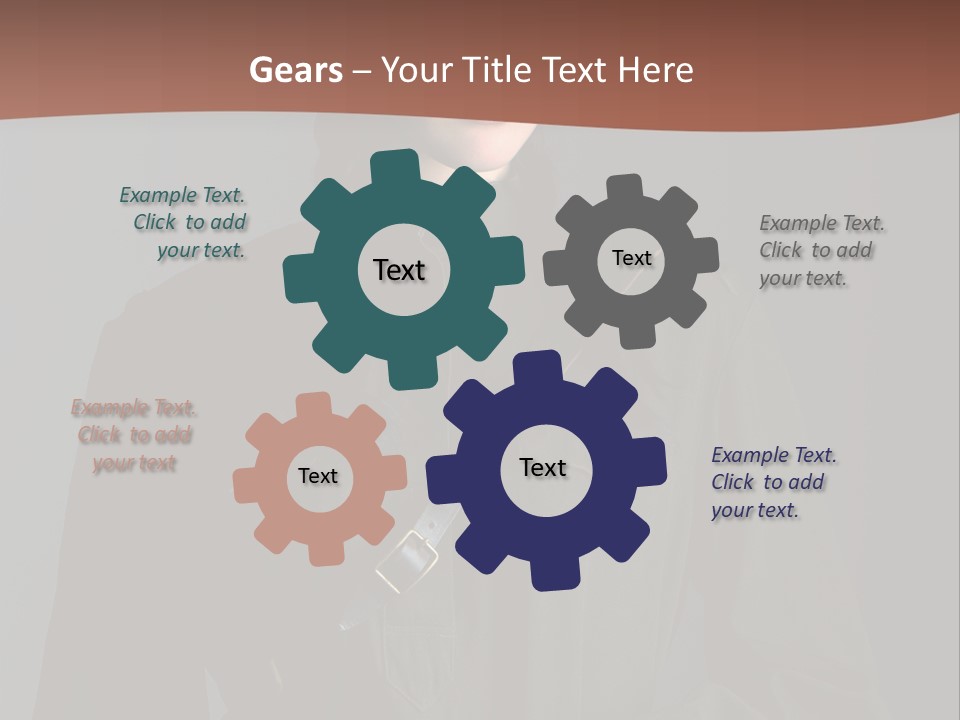 Gears – Your Title Text Here

Example Text. Click to add your text.

Text

Text

Example Text. Click to add your text.

Example Text. Click to add your text

Text

Text

Example Text. Click to add your text.